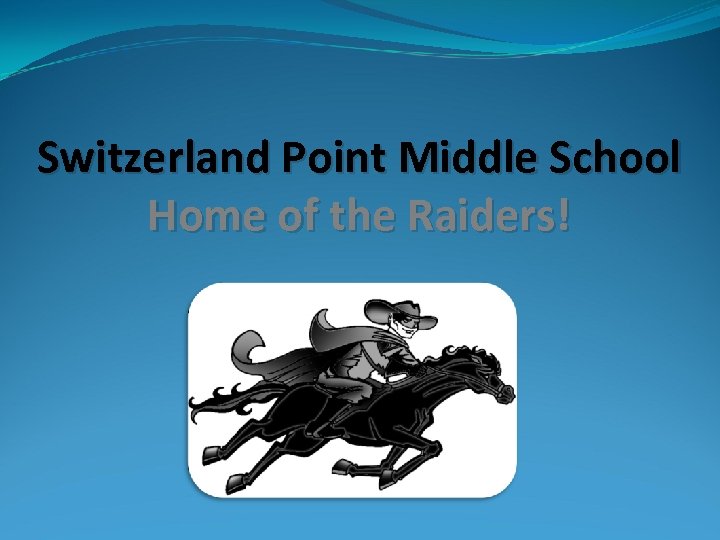 Switzerland Point Middle School
Home of the Raiders!